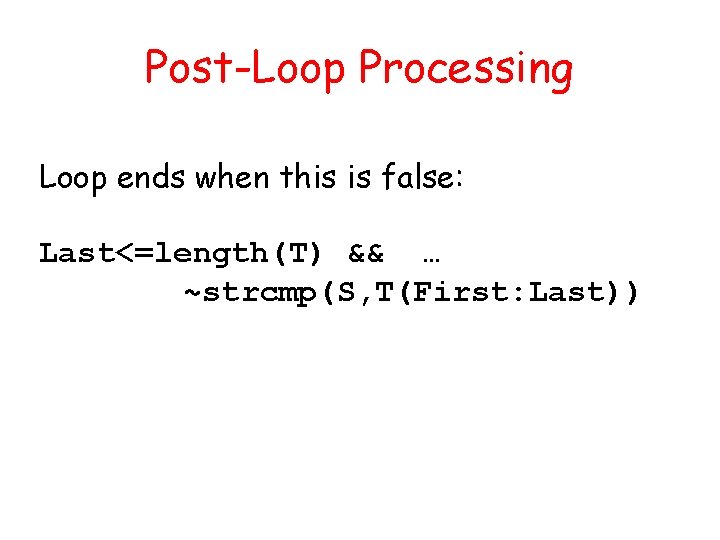 Post-Loop Processing

Loop ends when this is false:

Last<=length(T) && …
~strcmp(S,T(First:Last))